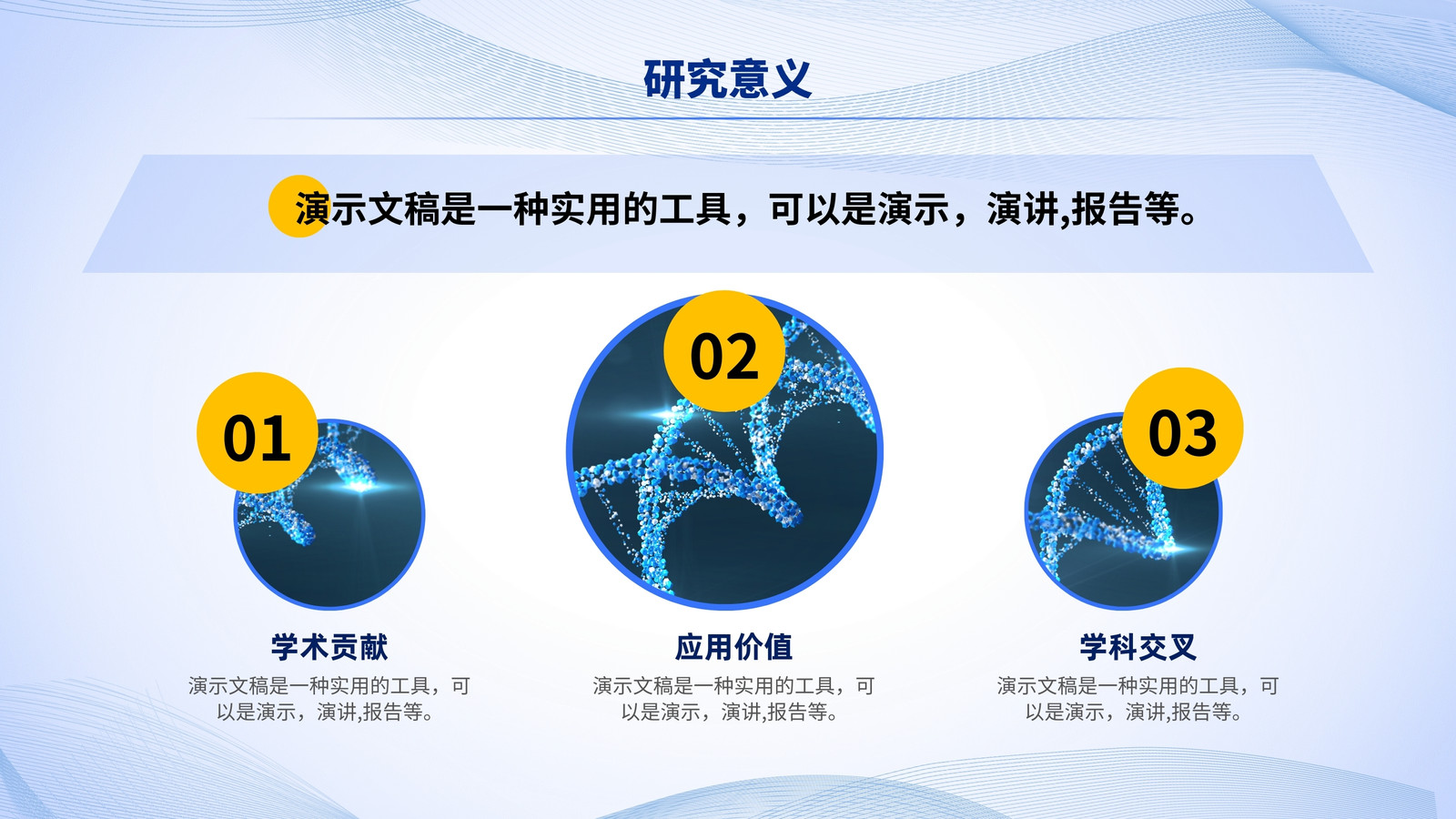 研究意义

演示文稿是一种实用的工具，可以是演示，演讲,报告等。

01

学术贡献

演示文稿是一种实用的工具，可以是演示，演讲,报告等。

02

应用价值

演示文稿是一种实用的工具，可以是演示，演讲,报告等。

03

学科交叉

演示文稿是一种实用的工具，可以是演示，演讲,报告等。